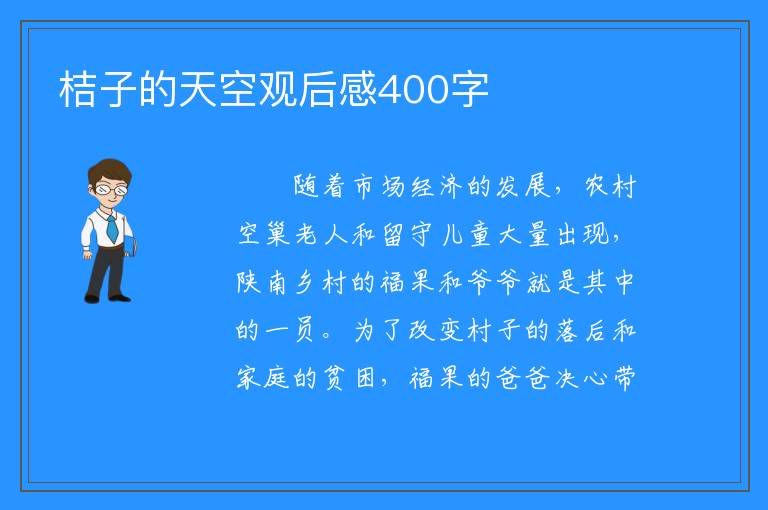 桔子的天空观后感400字

随着市场经济的发展，农村空巢老人和留守儿童大量出现，陕南乡村的福果和爷爷就是其中的一员。为了改变村子的落后和家庭的贫困，福果的爸爸决心带